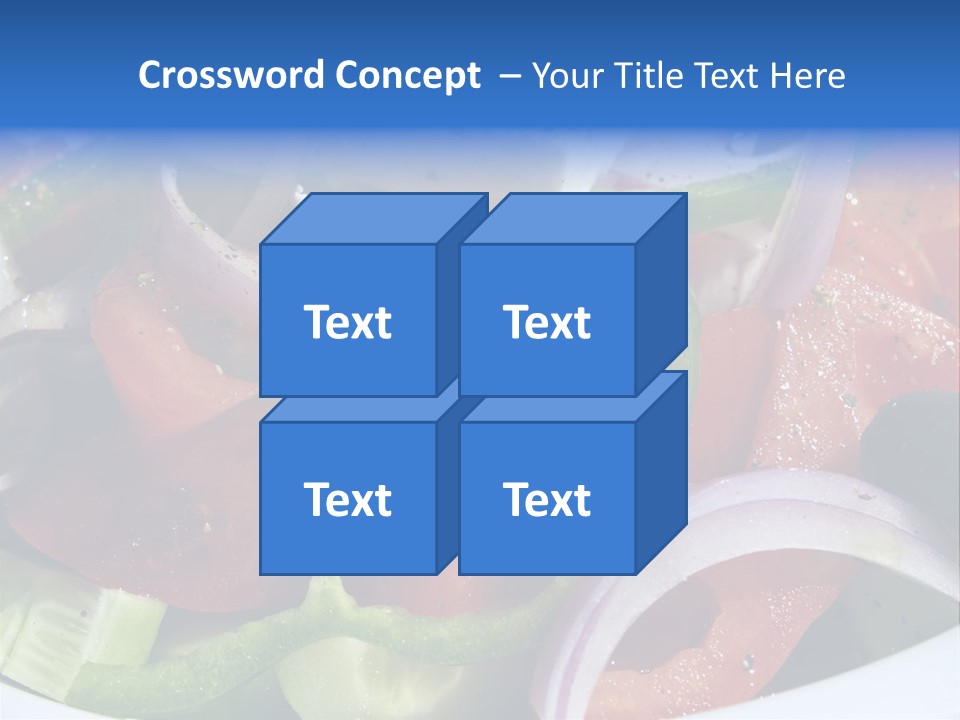 Crossword Concept – Your Title Text Here

Text

Text

Text

Text